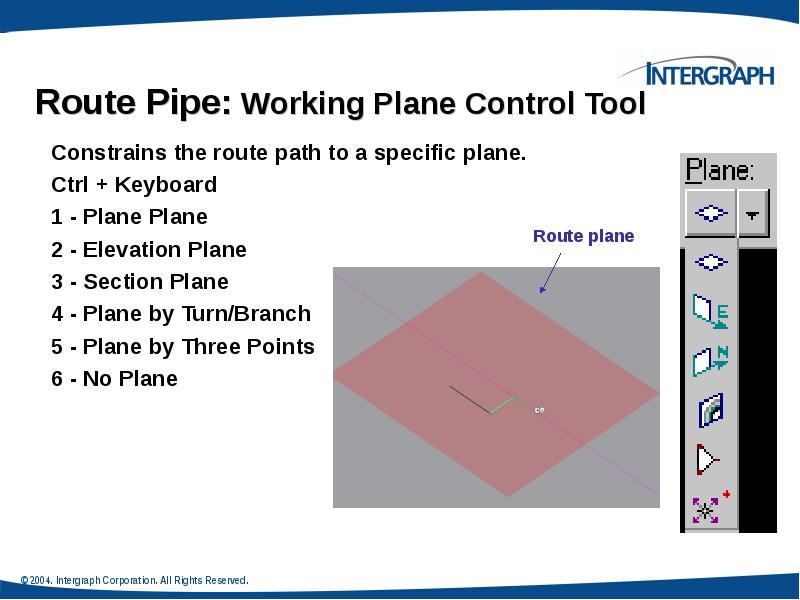 INTERGRAPH

Route Pipe: Working Plane Control Tool

Constrains the route path to a specific plane.

Ctrl + Keyboard

1 - Plane Plane

2 - Elevation Plane

3 - Section Plane

4 - Plane by Turn/Branch

5 - Plane by Three Points

6 - No Plane

Route plane

ce

Plane:

E

N

© 2004. Intergraph Corporation. All Rights Reserved.